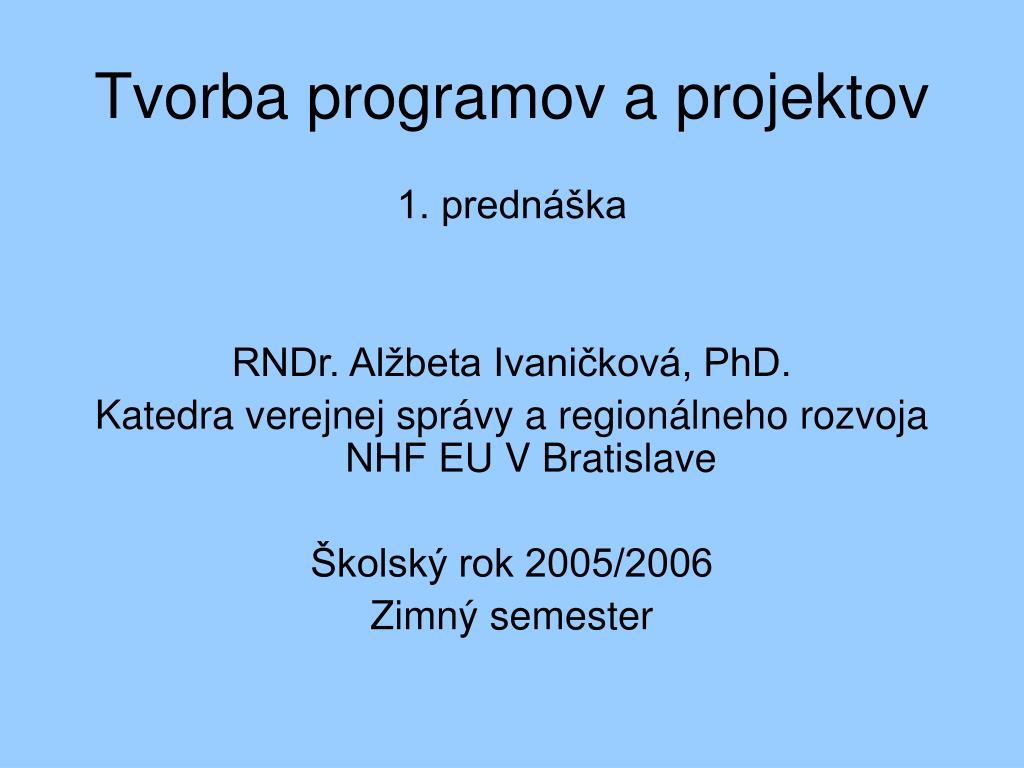 Tvorba programov a projektov

1. prednáška

RNDr. Alžbeta Ivaničková, PhD.
Katedra verejnej správy a regionálneho rozvoja NHF EU V Bratislave

Školský rok 2005/2006
Zimný semester